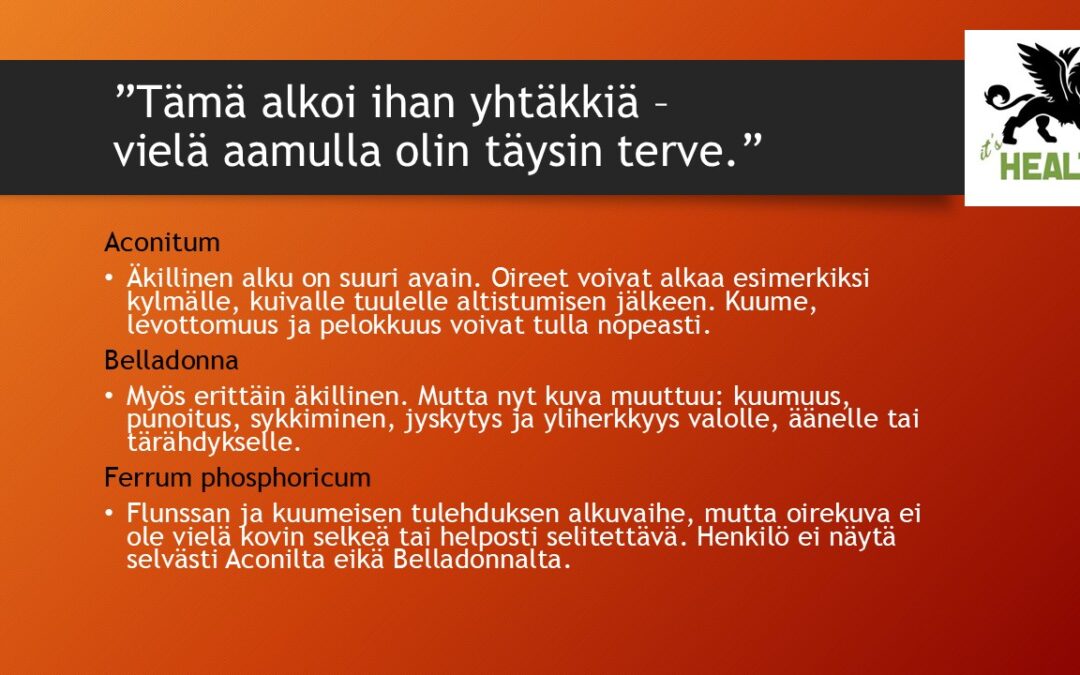 ”Tämä alkoi ihan yhtäkkiä – vielä aamulla olin täysin terve.”

it's HEALT

Aconitum

• Äkillinen alku on suuri avain. Oireet voivat alkaa esimerkiksi kylmälle, kuivalle tuulelle altistumisen jälkeen. Kuume, levottomuus ja pelokkuus voivat tulla nopeasti.

Belladonna

• Myös erittäin äkillinen. Mutta nyt kuva muuttuu: kuumuus, punoitus, sykkiminen, jyskytys ja yliherkkyys valolle, äänelle tai tärähdykselle.

Ferrum phosphoricum

• Flunssan ja kuumeisen tulehduksen alkuvaihe, mutta oirekuva ei ole vielä kovin selkeä tai helposti selitettävä. Henkilö ei näytä selvästi Aconilta eikä Belladonnalta.